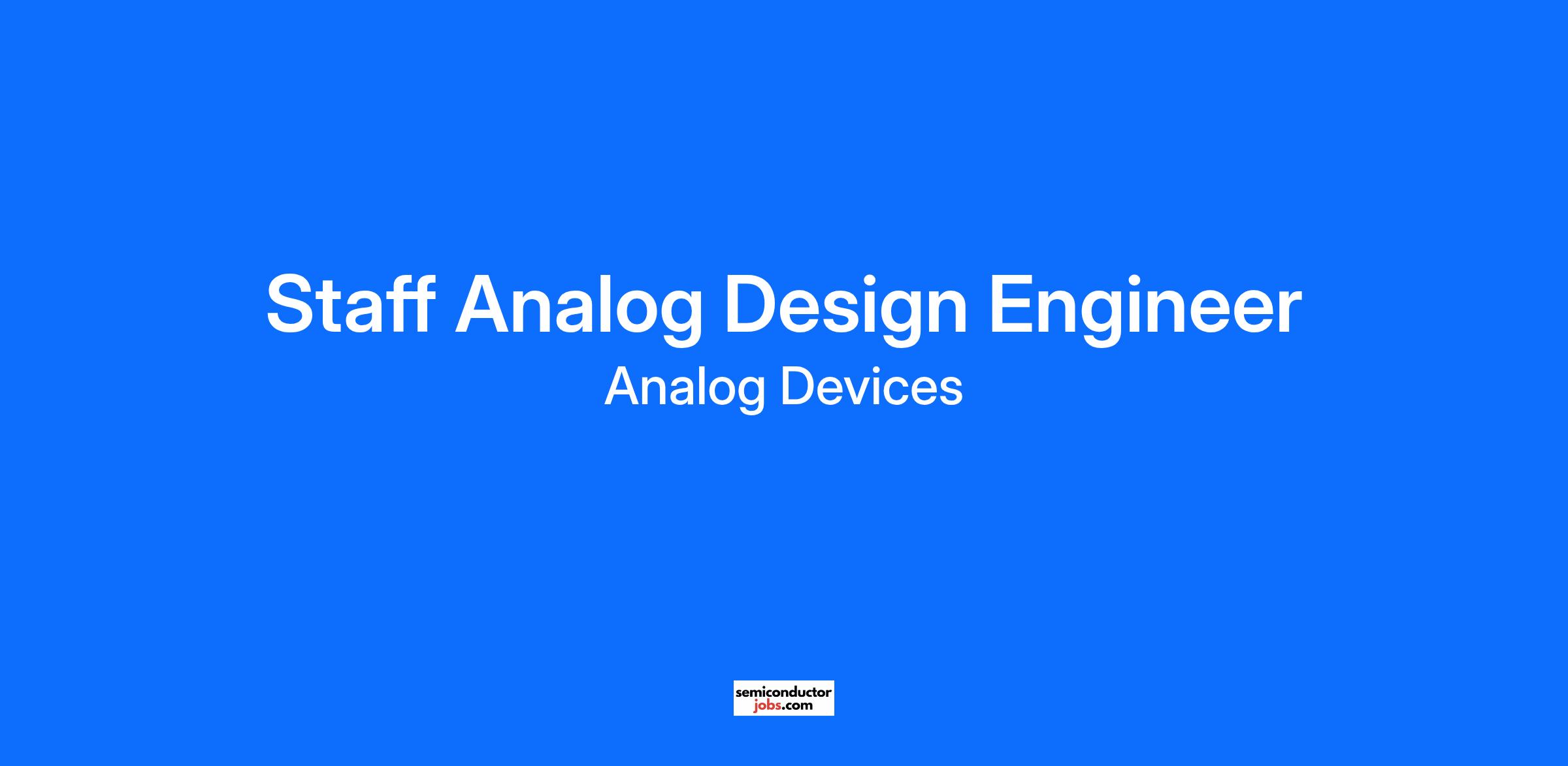 Staff Analog Design Engineer

Analog Devices

semiconductor
jobs.com